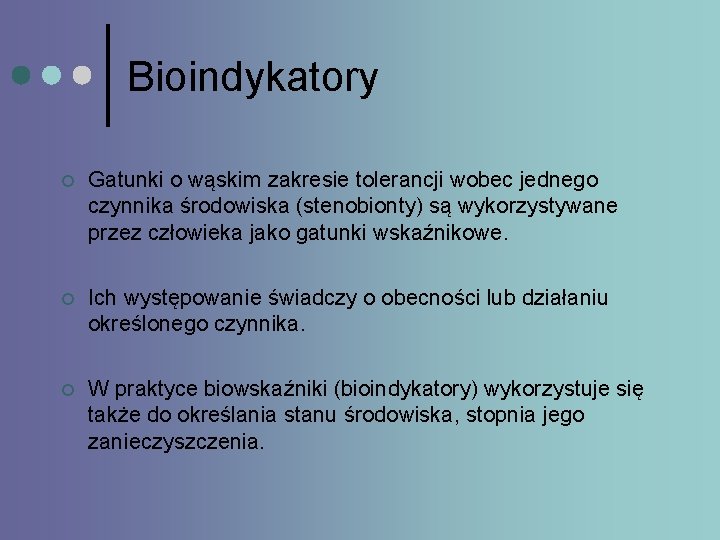 Bioindykatory

Gatunki o wąskim zakresie tolerancji wobec jednego czynnika środowiska (stenobionty) są wykorzystywane przez człowieka jako gatunki wskaźnikowe.

Ich występowanie świadczy o obecności lub działaniu określonego czynnika.

W praktyce biowskaźniki (bioindykatory) wykorzystuje się także do określania stanu środowiska, stopnia jego zanieczyszczenia.